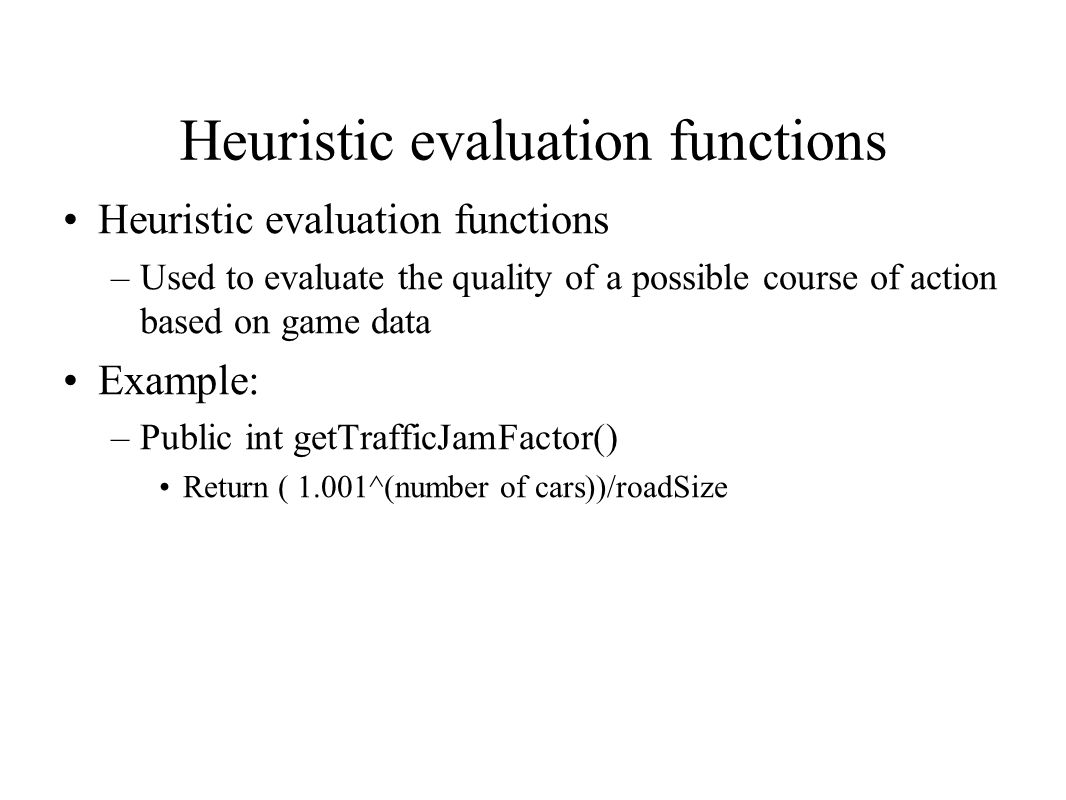 Heuristic evaluation functions

• Heuristic evaluation functions

– Used to evaluate the quality of a possible course of action based on game data

• Example:

– Public int getTrafficJamFactor()

• Return ( 1.001^(number of cars))/roadSize